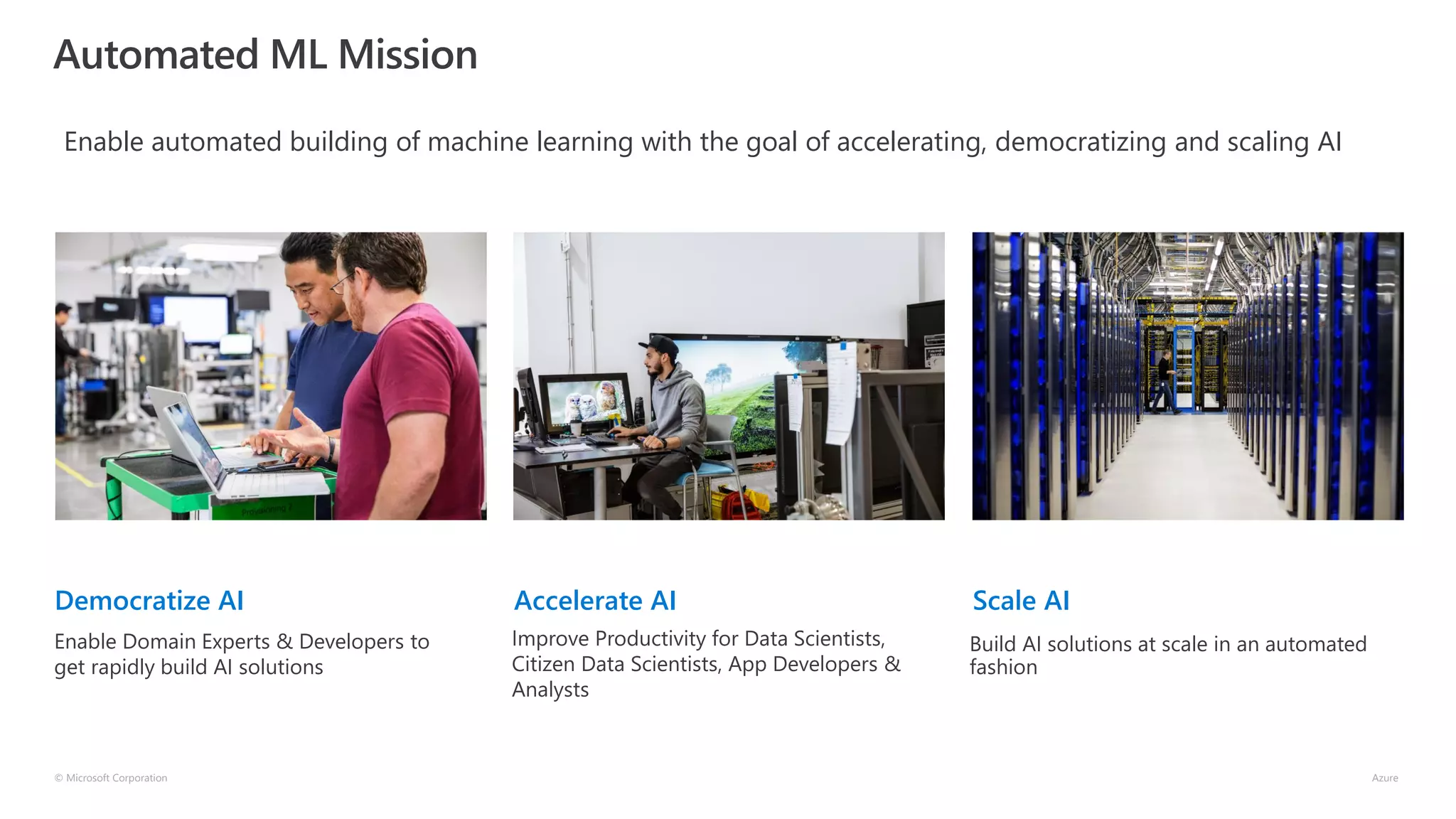 Automated ML Mission

Enable automated building of machine learning with the goal of accelerating, democratizing and scaling AI

Democratize AI

Enable Domain Experts & Developers to get rapidly build AI solutions

Accelerate AI

Improve Productivity for Data Scientists, Citizen Data Scientists, App Developers & Analysts

Scale AI

Build AI solutions at scale in an automated fashion

© Microsoft Corporation

Azure